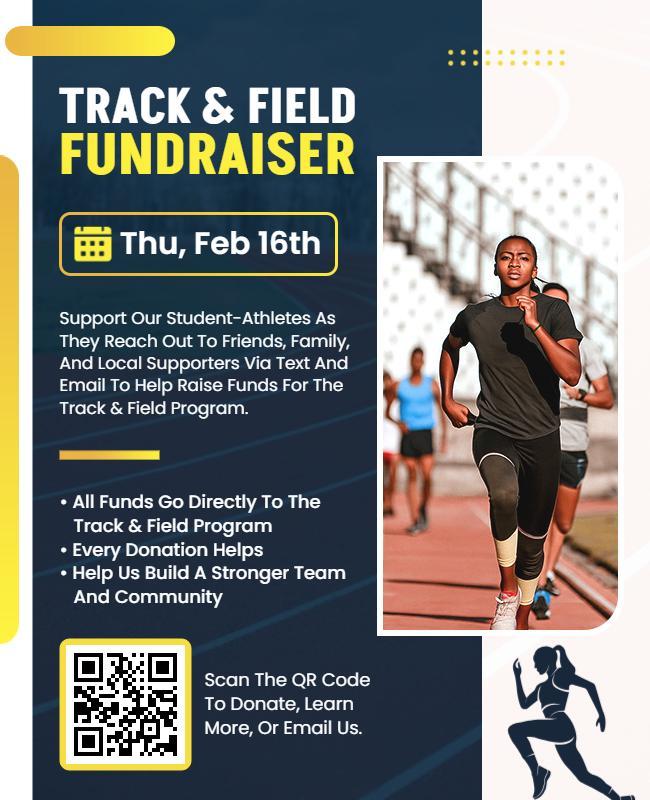 TRACK & FIELD
FUNDRAISER

Thu, Feb 16th

Support Our Student-Athletes As They Reach Out To Friends, Family, And Local Supporters Via Text And Email To Help Raise Funds For The Track & Field Program.

• All Funds Go Directly To The Track & Field Program
• Every Donation Helps
• Help Us Build A Stronger Team And Community

Scan The QR Code To Donate, Learn More, Or Email Us.